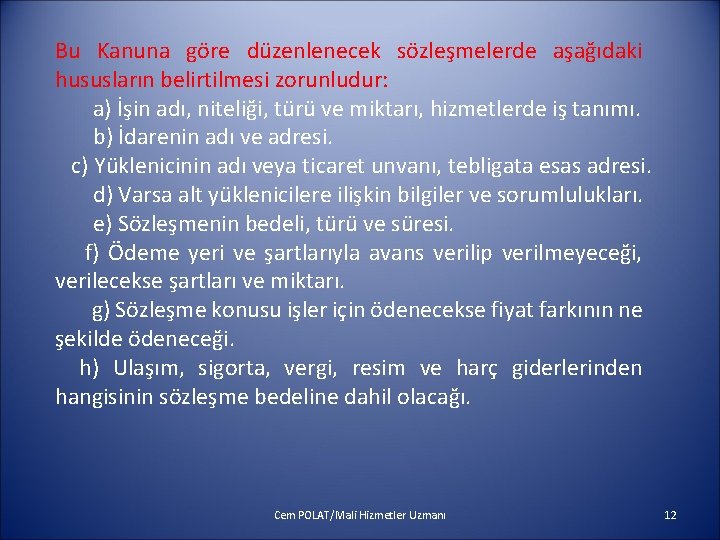 Bu Kanuna göre düzenlenecek sözleşmelerde aşağıdaki hususların belirtilmesi zorunludur:

a) İşin adı, niteliği, türü ve miktarı, hizmetlerde iş tanımı.

b) İdarenin adı ve adresi.

c) Yüklenicinin adı veya ticaret unvanı, tebligata esas adresi.

d) Varsa alt yüklenicilere ilişkin bilgiler ve sorumlulukları.

e) Sözleşmenin bedeli, türü ve süresi.

f) Ödeme yeri ve şartlarıyla avans verilip verilmeyeceği, verilecekse şartları ve miktarı.

g) Sözleşme konusu işler için ödenecekse fiyat farkının ne şekilde ödeneceği.

h) Ulaşım, sigorta, vergi, resim ve harç giderlerinden hangisinin sözleşme bedeline dahil olacağı.

Cem POLAT/Mali Hizmetler Uzmanı

12